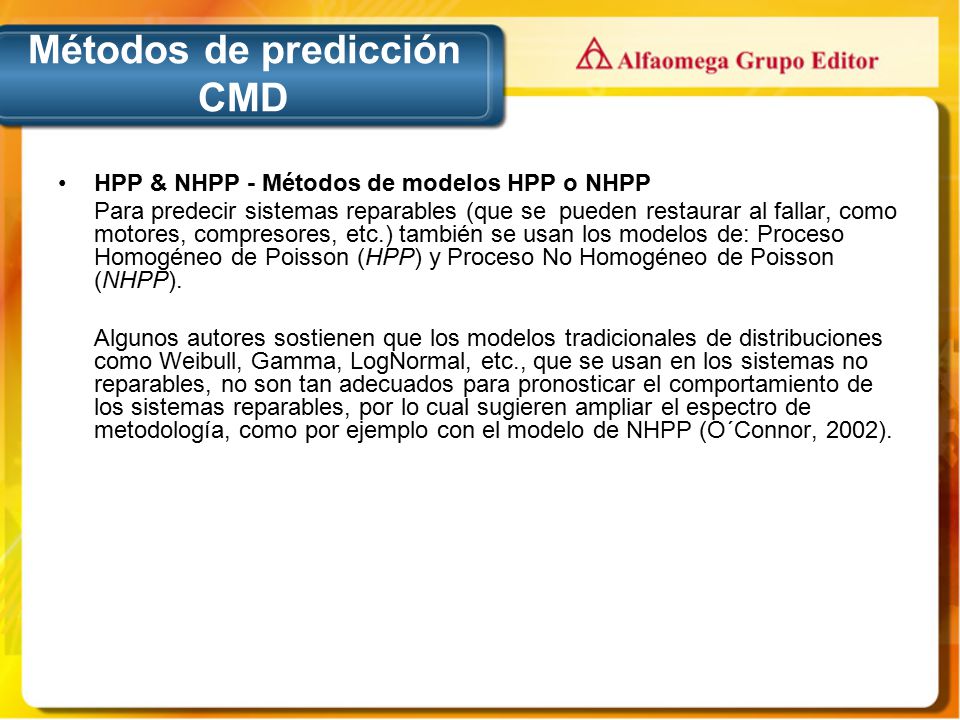 Métodos de predicción CMD

Alfaomega Grupo Editor

• HPP & NHPP - Métodos de modelos HPP o NHPP
Para predecir sistemas reparables (que se pueden restaurar al fallar, como motores, compresores, etc.) también se usan los modelos de: Proceso Homogéneo de Poisson (HPP) y Proceso No Homogéneo de Poisson (NHPP).

Algunos autores sostienen que los modelos tradicionales de distribuciones como Weibull, Gamma, LogNormal, etc., que se usan en los sistemas no reparables, no son tan adecuados para pronosticar el comportamiento de los sistemas reparables, por lo cual sugieren ampliar el espectro de metodología, como por ejemplo con el modelo de NHPP (O´Connor, 2002).